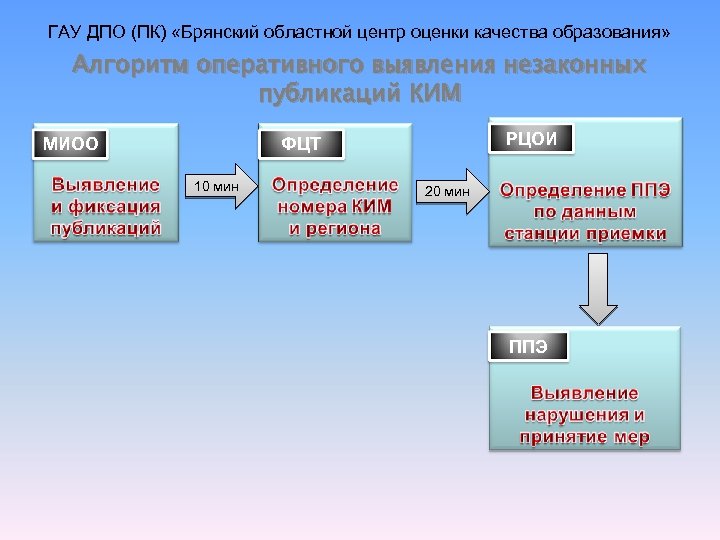 ГАУ ДПО (ПК) «Брянский областной центр оценки качества образования»

Алгоритм оперативного выявления незаконных публикаций КИМ

МИОО

Выявление и фиксация публикаций

10 мин

ФЦТ

Определение номера КИМ и региона

20 мин

РЦОИ

Определение ППЭ по данным станции приемки

ППЭ

Выявление нарушения и принятие мер